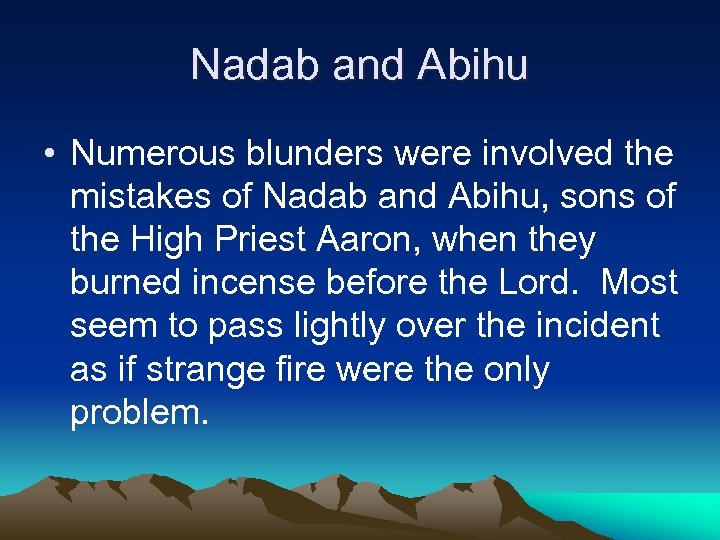 Nadab and Abihu

• Numerous blunders were involved the mistakes of Nadab and Abihu, sons of the High Priest Aaron, when they burned incense before the Lord. Most seem to pass lightly over the incident as if strange fire were the only problem.